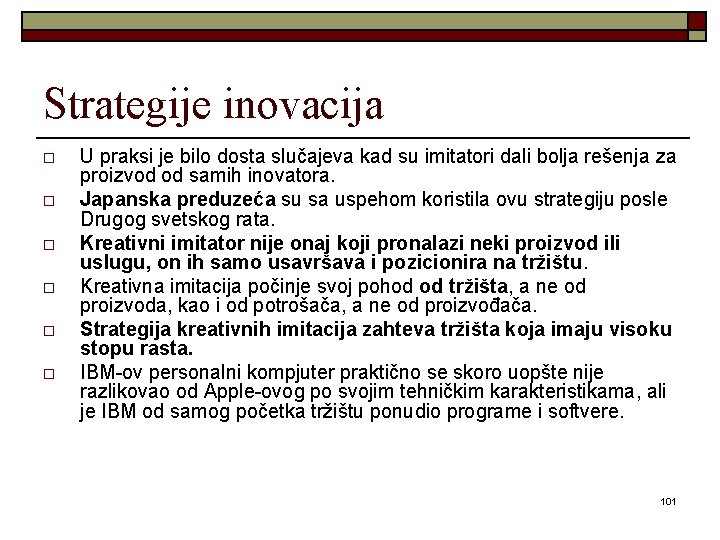 Strategije inovacija

□ U praksi je bilo dosta slučajeva kad su imitatori dali bolja rešenja za proizvod od samih inovatora.

□ Japanska preduzeća su sa uspehom koristila ovu strategiju posle Drugog svetskog rata.

□ Kreativni imitator nije onaj koji pronalazi neki proizvod ili uslugu, on ih samo usavršava i pozicionira na tržištu.

□ Kreativna imitacija počinje svoj pohod od tržišta, a ne od proizvoda, kao i od potrošača, a ne od proizvođača.

□ Strategija kreativnih imitacija zahteva tržišta koja imaju visoku stopu rasta.

□ IBM-ov personalni kompjuter praktično se skoro uopšte nije razlikovao od Apple-ovog po svojim tehničkim karakteristikama, ali je IBM od samog početka tržištu ponudio programe i softvere.

101